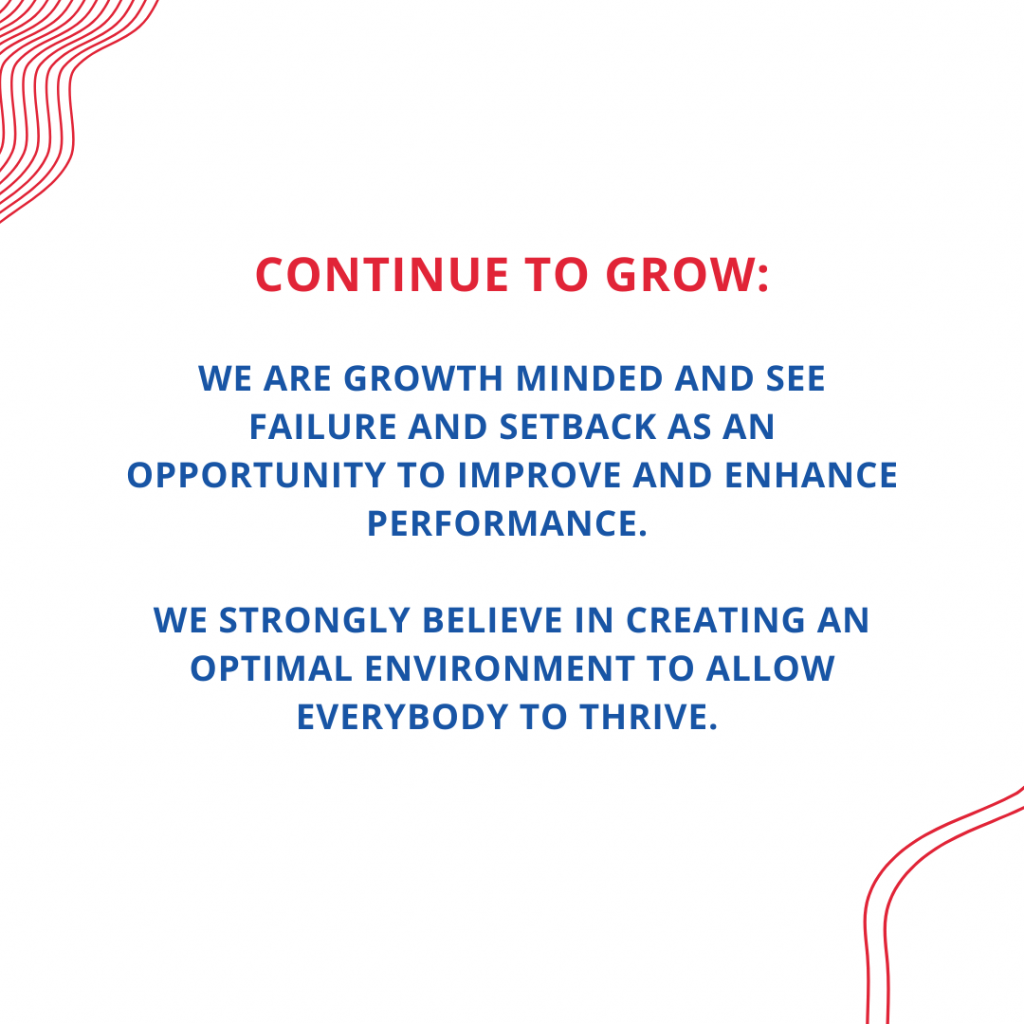 CONTINUE TO GROW:

WE ARE GROWTH MINDED AND SEE FAILURE AND SETBACK AS AN OPPORTUNITY TO IMPROVE AND ENHANCE PERFORMANCE.

WE STRONGLY BELIEVE IN CREATING AN OPTIMAL ENVIRONMENT TO ALLOW EVERYBODY TO THRIVE.